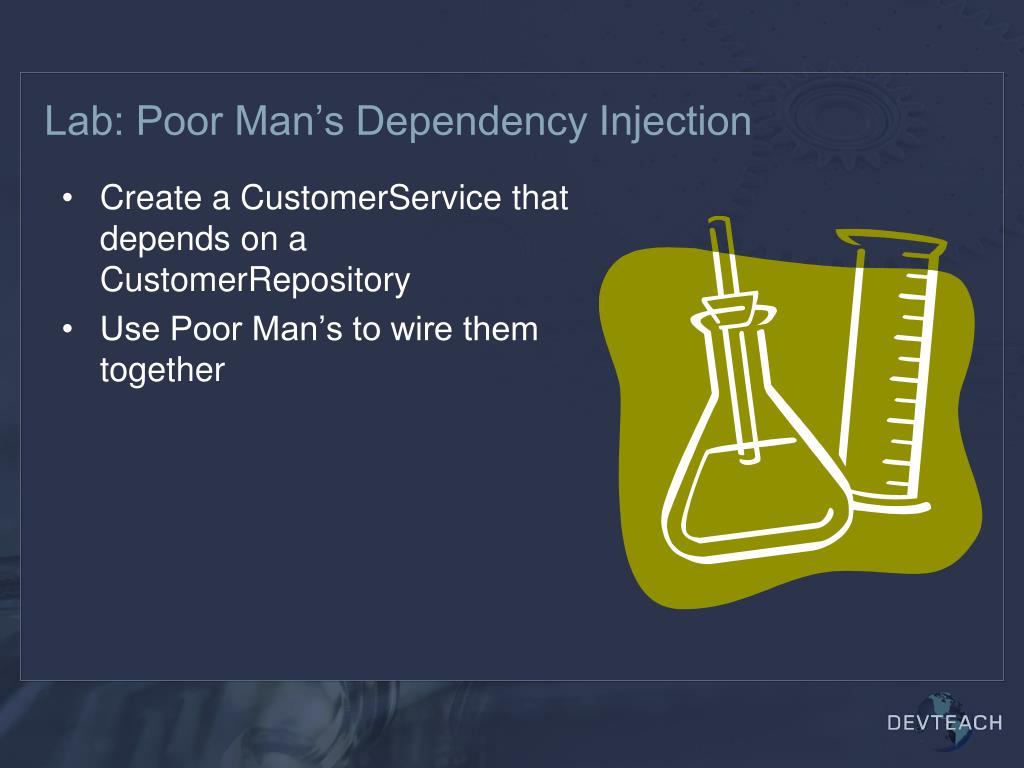 Lab: Poor Man’s Dependency Injection

• Create a CustomerService that depends on a CustomerRepository
• Use Poor Man’s to wire them together

DEVTEACH